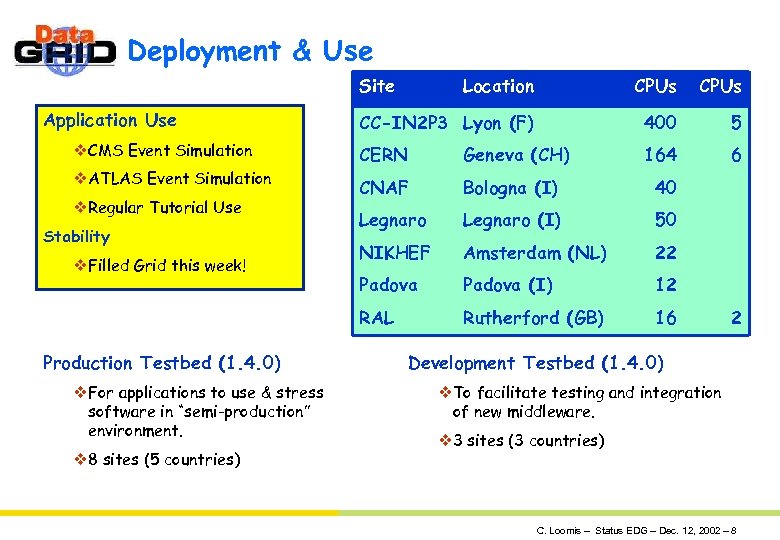 Data GRID Deployment & Use

Application Use

❖CMS Event Simulation

❖ATLAS Event Simulation

❖Regular Tutorial Use

Stability

❖Filled Grid this week!

| Site | Location | CPUs | CPUs |
|---|---|---|---|
| CC-IN2P3 | Lyon (F) | 400 | 5 |
| CERN | Geneva (CH) | 164 | 6 |
| CNAF | Bologna (I) | 40 | |
| Legnaro | Legnaro (I) | 50 | |
| NIKHEF | Amsterdam (NL) | 22 | |
| Padova | Padova (I) | 12 | |
| RAL | Rutherford (GB) | 16 | 2 |

Production Testbed (1.4.0)

❖For applications to use & stress software in "semi-production" environment.

❖8 sites (5 countries)

Development Testbed (1.4.0)

❖To facilitate testing and integration of new middleware.

❖3 sites (3 countries)

C. Loomis – Status EDG – Dec. 12, 2002 – 8